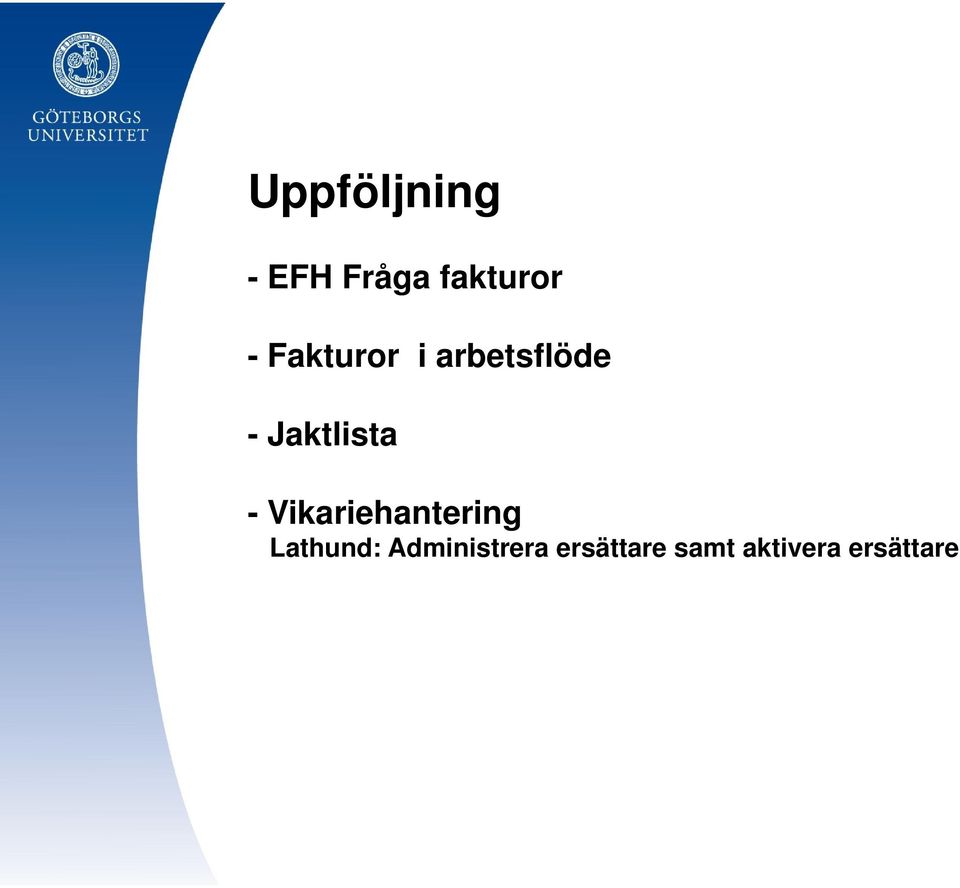 GÖTEBORGS UNIVERSITET

Uppföljning

- EFH Fråga fakturor

- Fakturor i arbetsflöde

- Jaktlista

- Vikariehantering
Lathund: Administrera ersättare samt aktivera ersättare